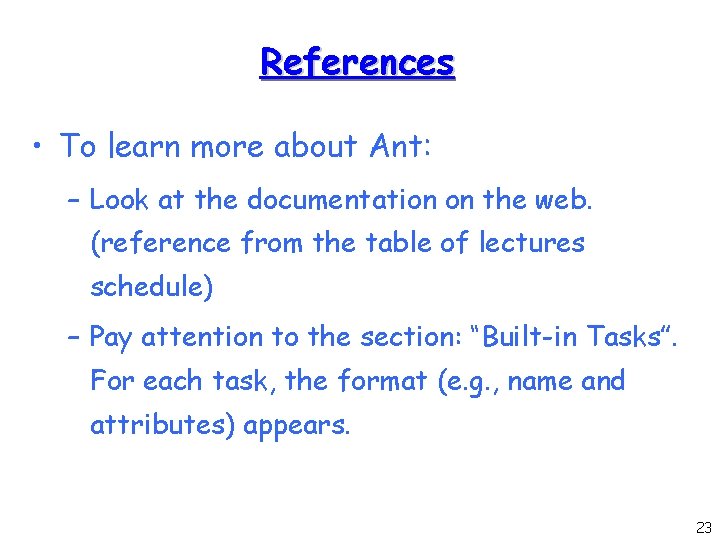 References

• To learn more about Ant:

– Look at the documentation on the web. (reference from the table of lectures schedule)

– Pay attention to the section: “Built-in Tasks”. For each task, the format (e.g., name and attributes) appears.

23